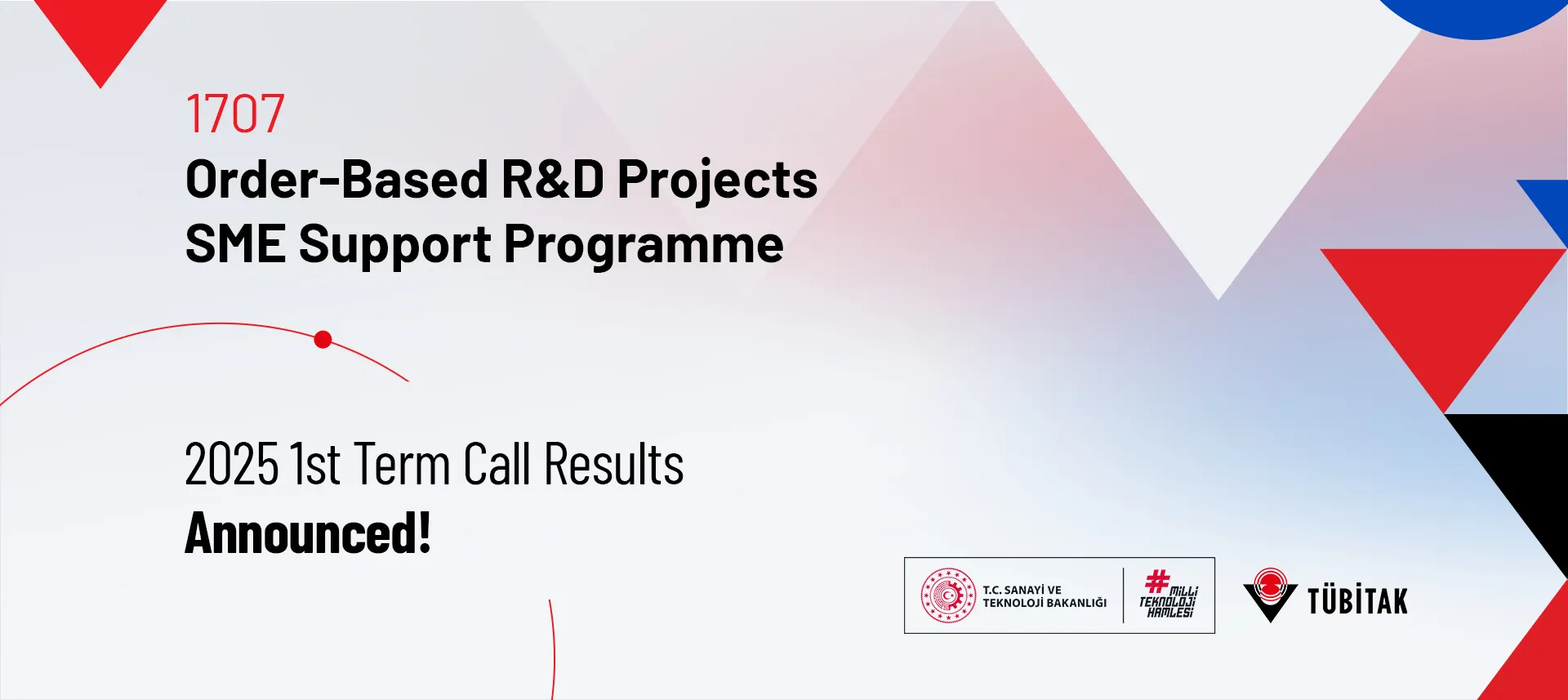 1707
Order-Based R&D Projects
SME Support Programme

2025 1st Term Call Results
Announced!

T.C. SANAYİ VE TEKNOLOJİ BAKANLIĞI

#MİLLİ TEKNOLOJİ HAMLESİ

TÜBİTAK